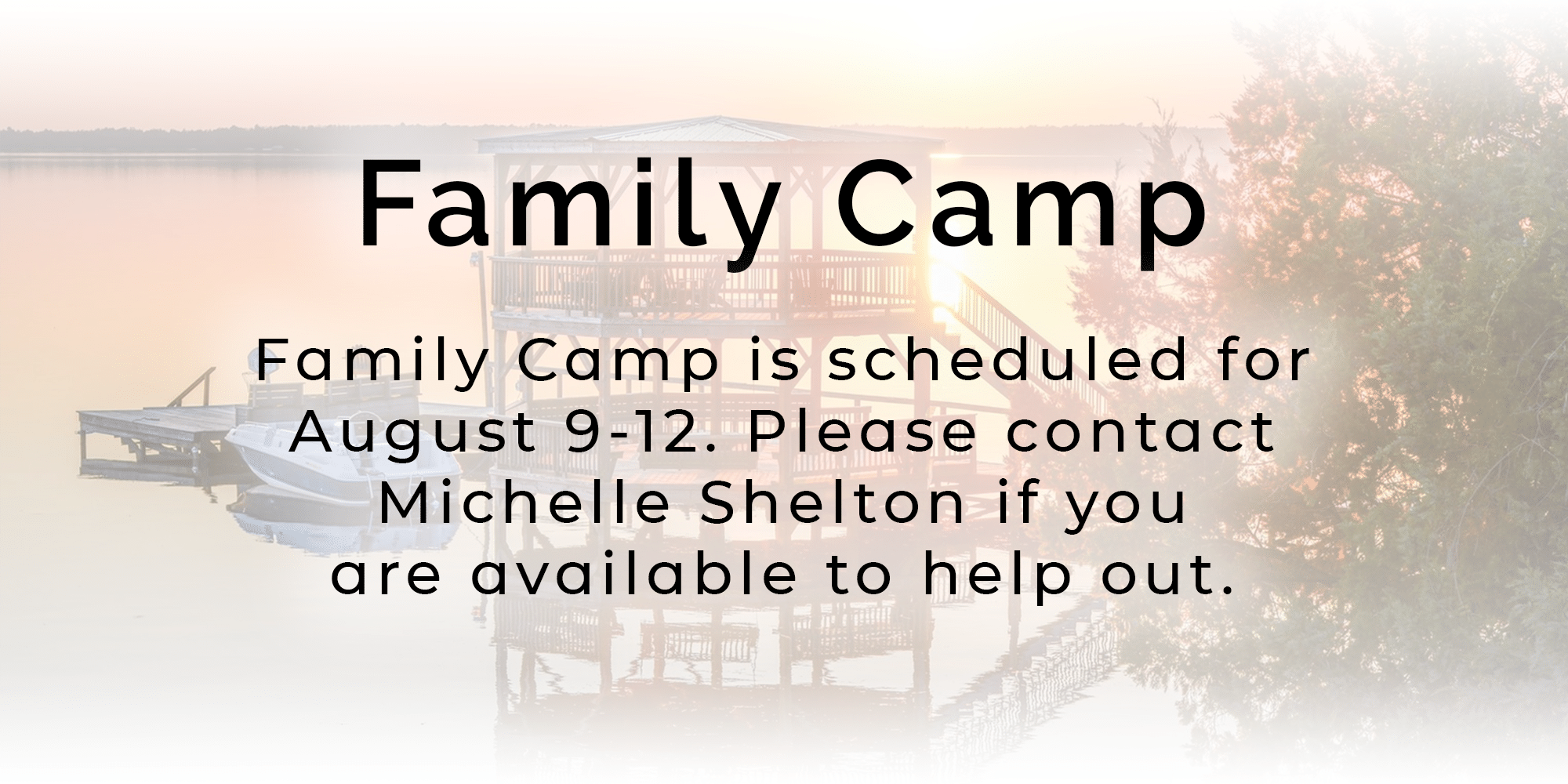 Family Camp

Family Camp is scheduled for August 9-12. Please contact Michelle Shelton if you are available to help out.